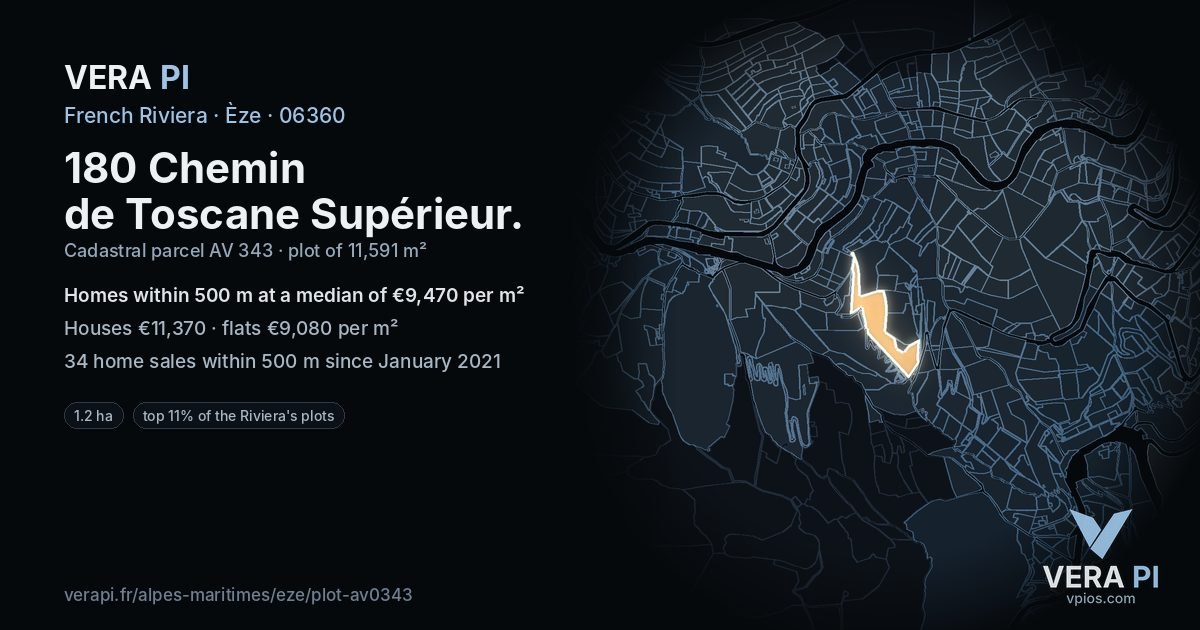 VERA PI

French Riviera · Èze · 06360

180 Chemin de Toscane Supérieur.

Cadastral parcel AV 343 · plot of 11,591 m²

Homes within 500 m at a median of €9,470 per m²

Houses €11,370 · flats €9,080 per m²

34 home sales within 500 m since January 2021

1.2 ha

top 11% of the Riviera's plots

verapi.fr/alpes-maritimes/eze/plot-av0343

VERA PI
vpios.com